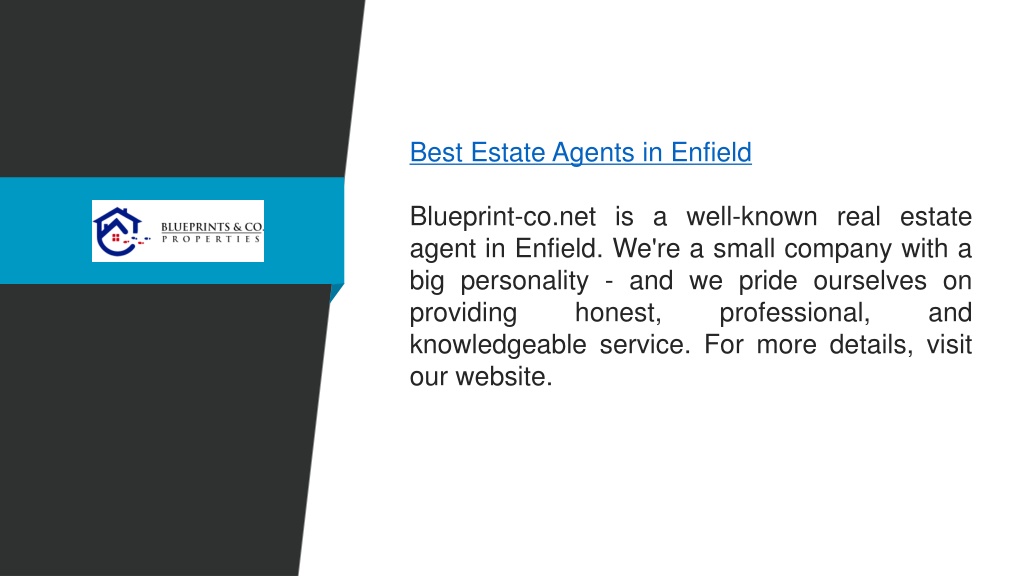 BLUEPRINTS & CO.
PROPERTIES

Best Estate Agents in Enfield

Blueprint-co.net is a well-known real estate agent in Enfield. We're a small company with a big personality - and we pride ourselves on providing honest, professional, and knowledgeable service. For more details, visit our website.